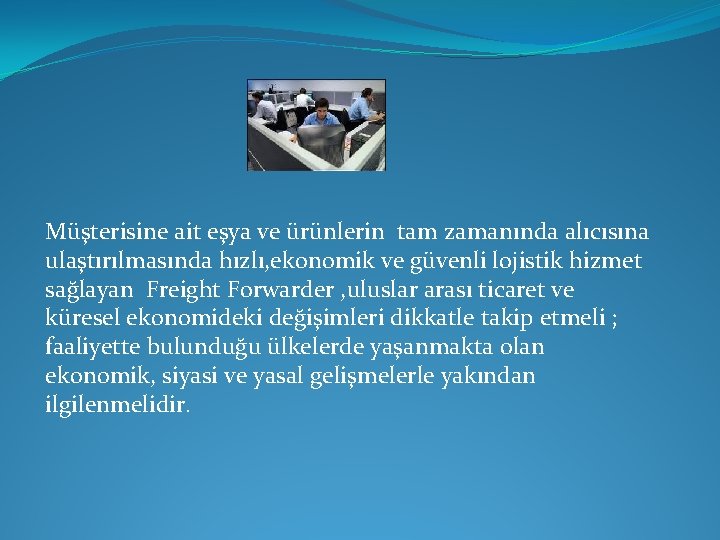 Müşterisine ait eşya ve ürünlerin tam zamanında alıcısına ulaştırılmasında hızlı,ekonomik ve güvenli lojistik hizmet sağlayan Freight Forwarder ,uluslar arası ticaret ve küresel ekonomideki değişimleri dikkatle takip etmeli ; faaliyette bulunduğu ülkelerde yaşanmakta olan ekonomik, siyasi ve yasal gelişmelerle yakından ilgilenmelidir.